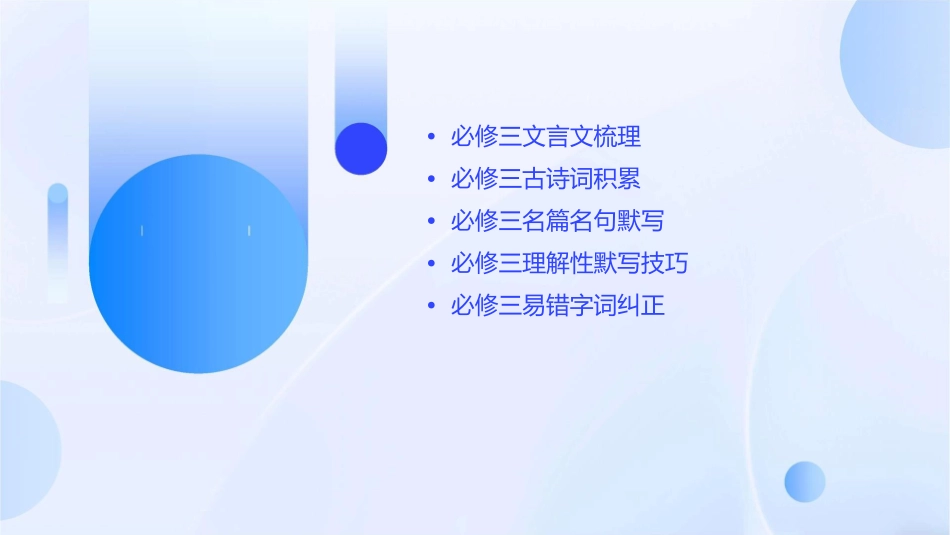 • 必修三文言文梳理
• 必修三古诗词积累
• 必修三名篇名句默写
• 必修三理解性默写技巧
• 必修三易错字词纠正